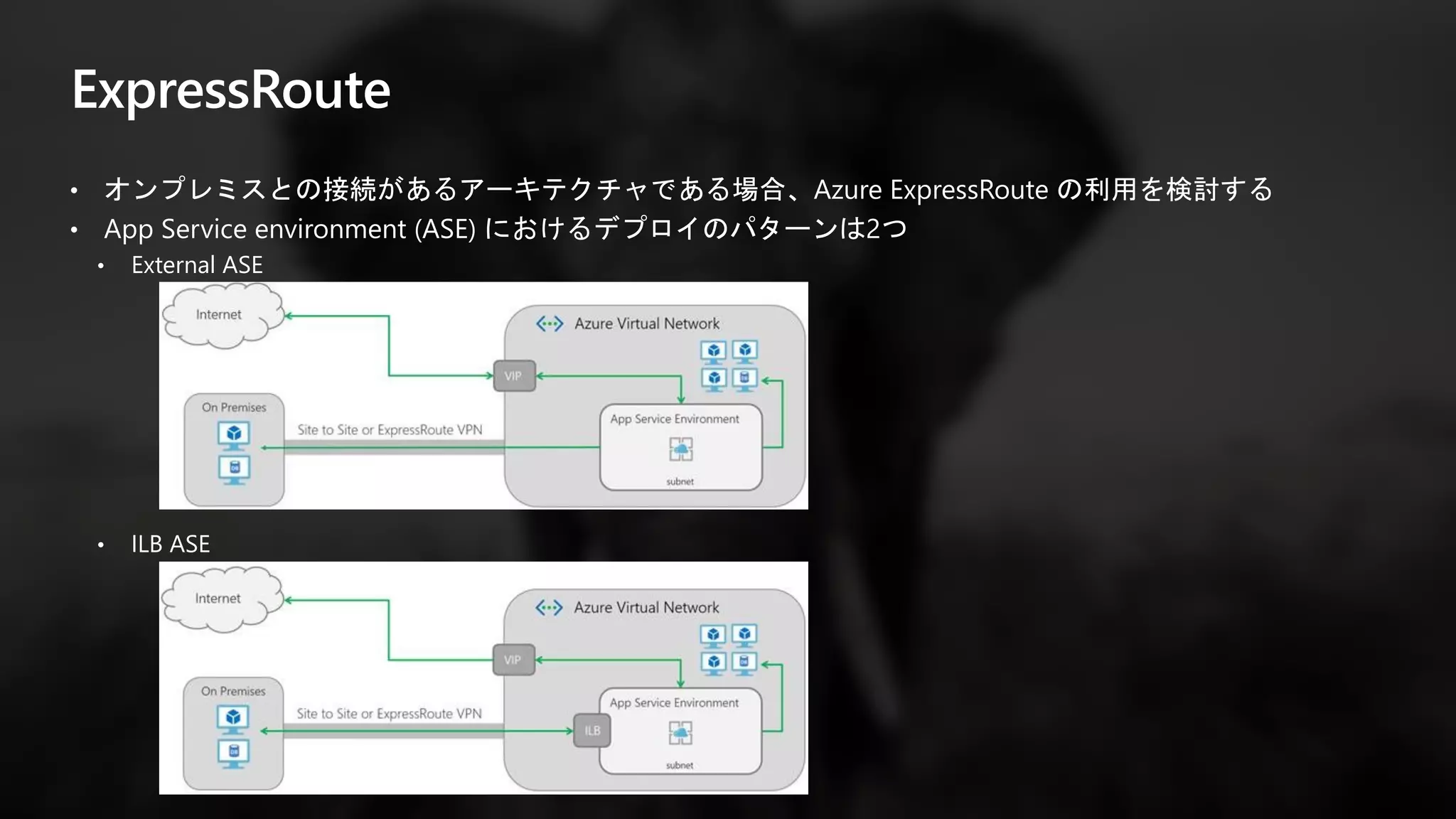 ExpressRoute

• オンプレミスとの接続があるアーキテクチャである場合、Azure ExpressRoute の利用を検討する
• App Service environment (ASE) におけるデプロイのパターンは2つ
  • External ASE

Internet
Azure Virtual Network
VIP
On Premises
Site to Site or ExpressRoute VPN
App Service Environment
subnet

  • ILB ASE

Internet
Azure Virtual Network
VIP
On Premises
Site to Site or ExpressRoute VPN
ILB
App Service Environment
subnet